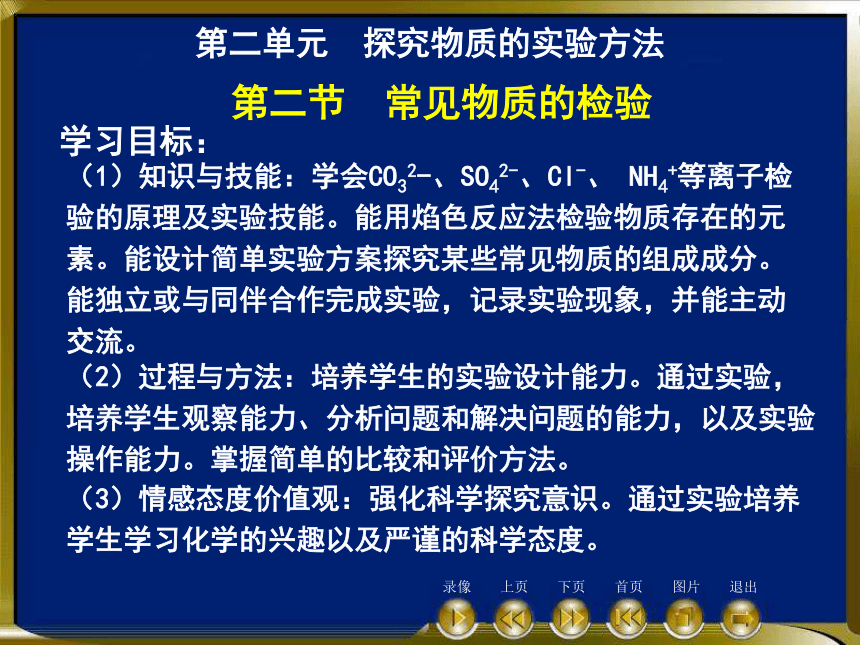 第二单元 探究物质的实验方法

第二节 常见物质的检验

学习目标：

（1）知识与技能：学会$CO_3^{2-}$、$SO_4^{2-}$、$Cl^-$、 $NH_4^+$等离子检验的原理及实验技能。能用焰色反应法检验物质存在的元素。能设计简单实验方案探究某些常见物质的组成成分。能独立或与同伴合作完成实验，记录实验现象，并能主动交流。

（2）过程与方法：培养学生的实验设计能力。通过实验，培养学生观察能力、分析问题和解决问题的能力，以及实验操作能力。掌握简单的比较和评价方法。

（3）情感态度价值观：强化科学探究意识。通过实验培养学生学习化学的兴趣以及严谨的科学态度。

录像 上页 下页 首页 图片 退出